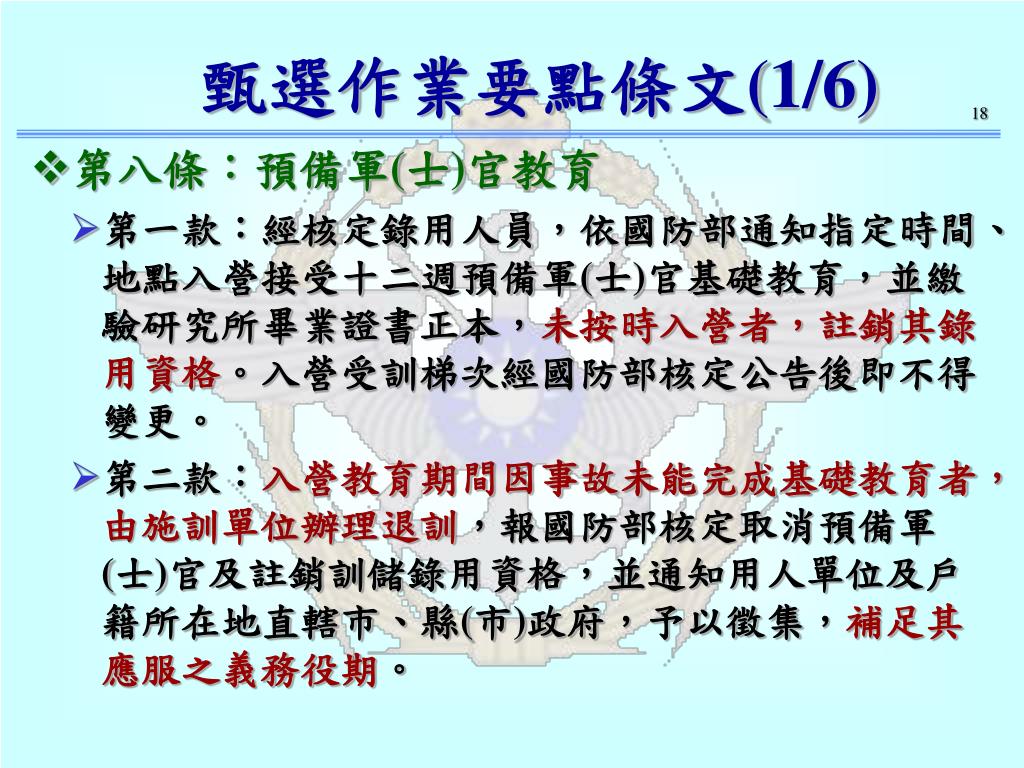 甄選作業要點條文(1/6)

18

❖第八條：預備軍(士)官教育

➢第一款：經核定錄用人員，依國防部通知指定時間、地點入營接受十二週預備軍(士)官基礎教育，並繳驗研究所畢業證書正本，未按時入營者，註銷其錄用資格。入營受訓梯次經國防部核定公告後即不得變更。

➢第二款：入營教育期間因事故未能完成基礎教育者，由施訓單位辦理退訓，報國防部核定取消預備軍(士)官及註銷訓儲錄用資格，並通知用人單位及戶籍所在地直轄市、縣(市)政府，予以徵集，補足其應服之義務役期。